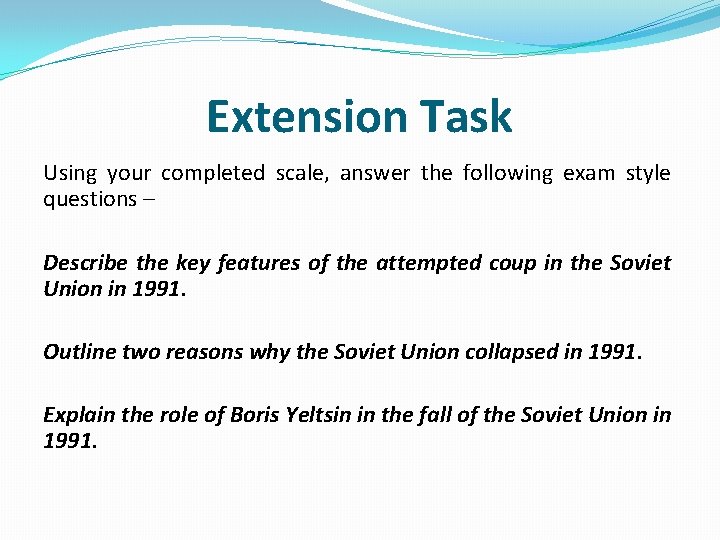 Extension Task

Using your completed scale, answer the following exam style questions –

Describe the key features of the attempted coup in the Soviet Union in 1991.

Outline two reasons why the Soviet Union collapsed in 1991.

Explain the role of Boris Yeltsin in the fall of the Soviet Union in 1991.